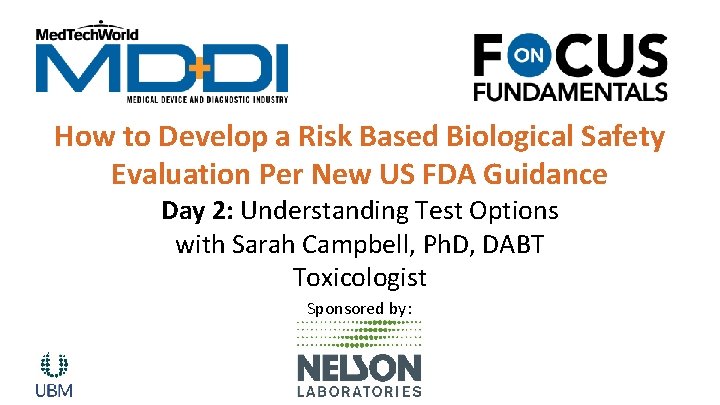 MedTechWorld
MD+DI
MEDICAL DEVICE AND DIAGNOSTIC INDUSTRY

FOCUS ON FUNDAMENTALS

How to Develop a Risk Based Biological Safety Evaluation Per New US FDA Guidance

Day 2: Understanding Test Options
with Sarah Campbell, PhD, DABT
Toxicologist

Sponsored by:

NELSON LABORATORIES

UBM